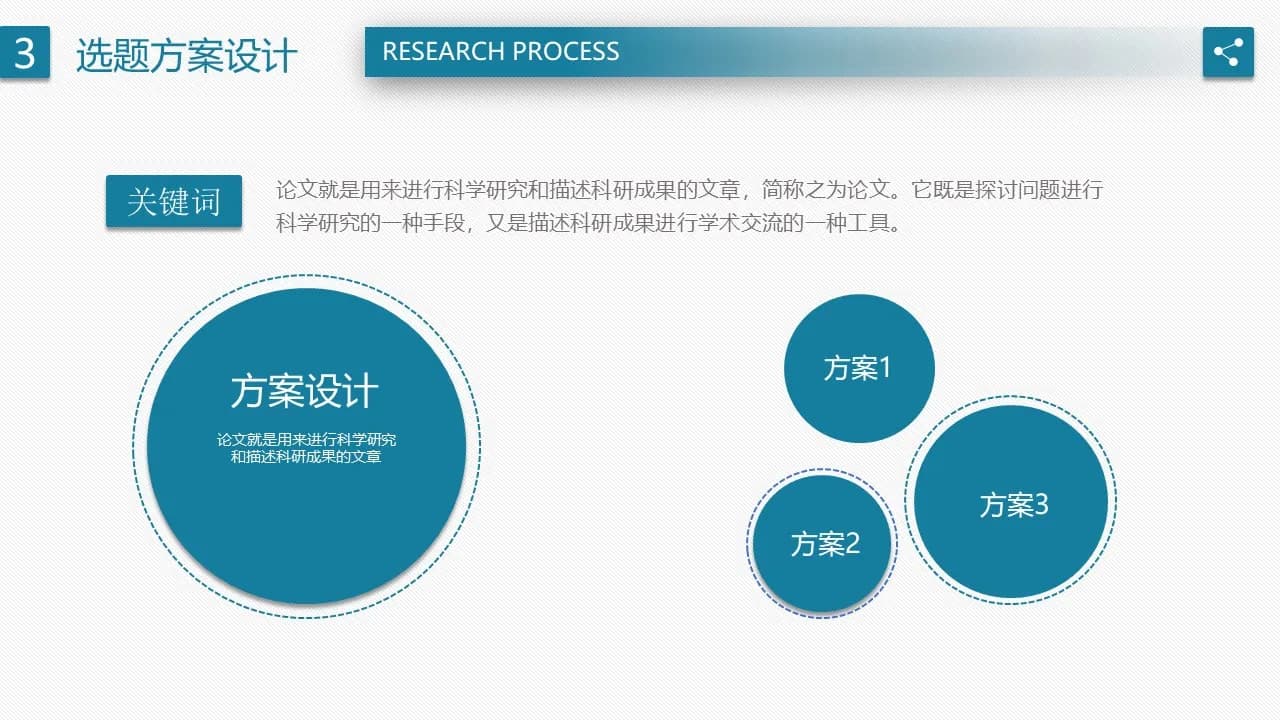 3 选题方案设计

RESEARCH PROCESS

关键词

论文就是用来进行科学研究和描述科研成果的文章，简称之为论文。它既是探讨问题进行科学研究的一种手段，又是描述科研成果进行学术交流的一种工具。

方案设计

论文就是用来进行科学研究和描述科研成果的文章

方案1

方案2

方案3